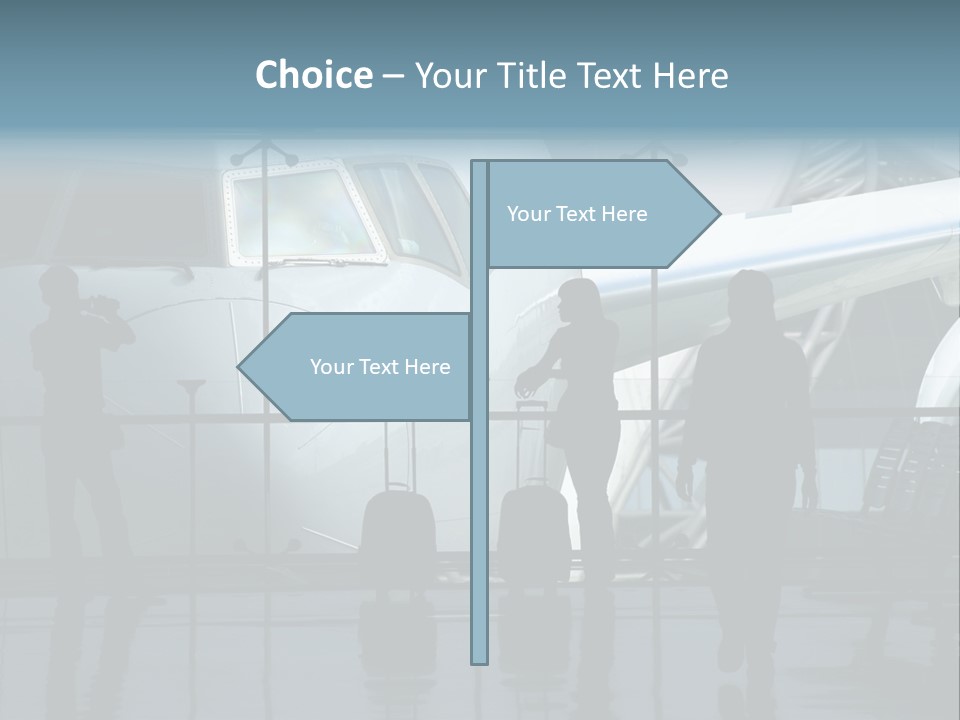 Choice – Your Title Text Here

Your Text Here

Your Text Here